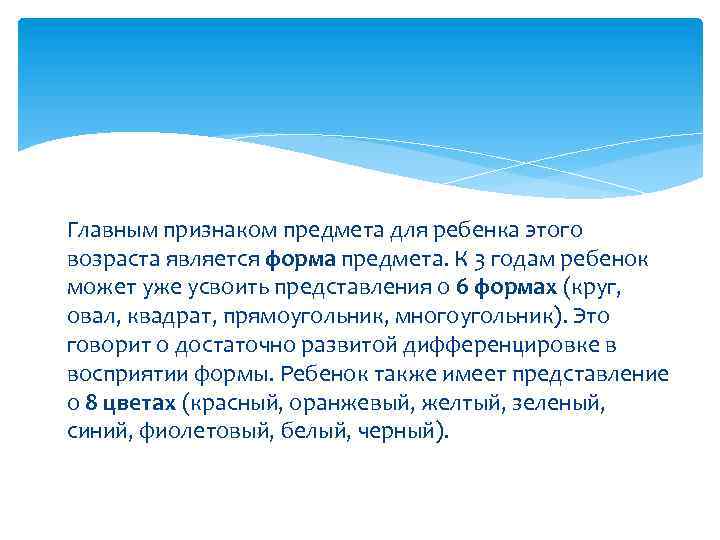 Главным признаком предмета для ребенка этого возраста является форма предмета. К 3 годам ребенок может уже усвоить представления о 6 формах (круг, овал, квадрат, прямоугольник, многоугольник). Это говорит о достаточно развитой дифференцировке в восприятии формы. Ребенок также имеет представление о 8 цветах (красный, оранжевый, желтый, зеленый, синий, фиолетовый, белый, черный).